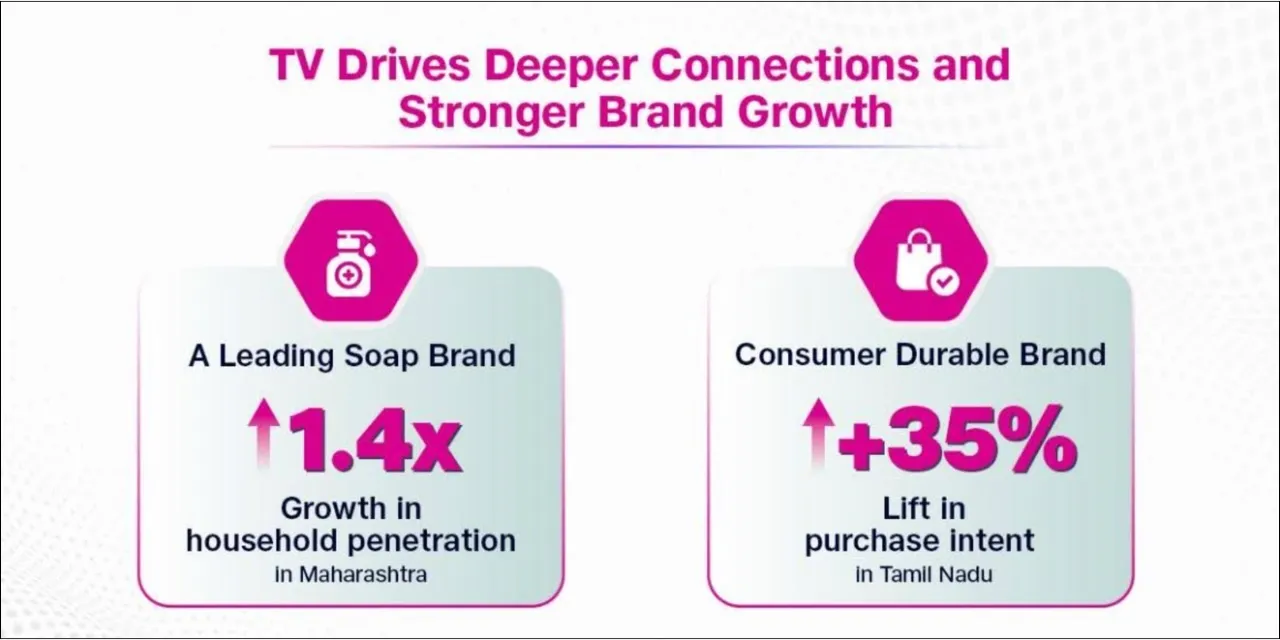 TV Drives Deeper Connections and Stronger Brand Growth

A Leading Soap Brand

1.4x

Growth in household penetration

in Maharashtra

Consumer Durable Brand

+35%

Lift in purchase intent

in Tamil Nadu